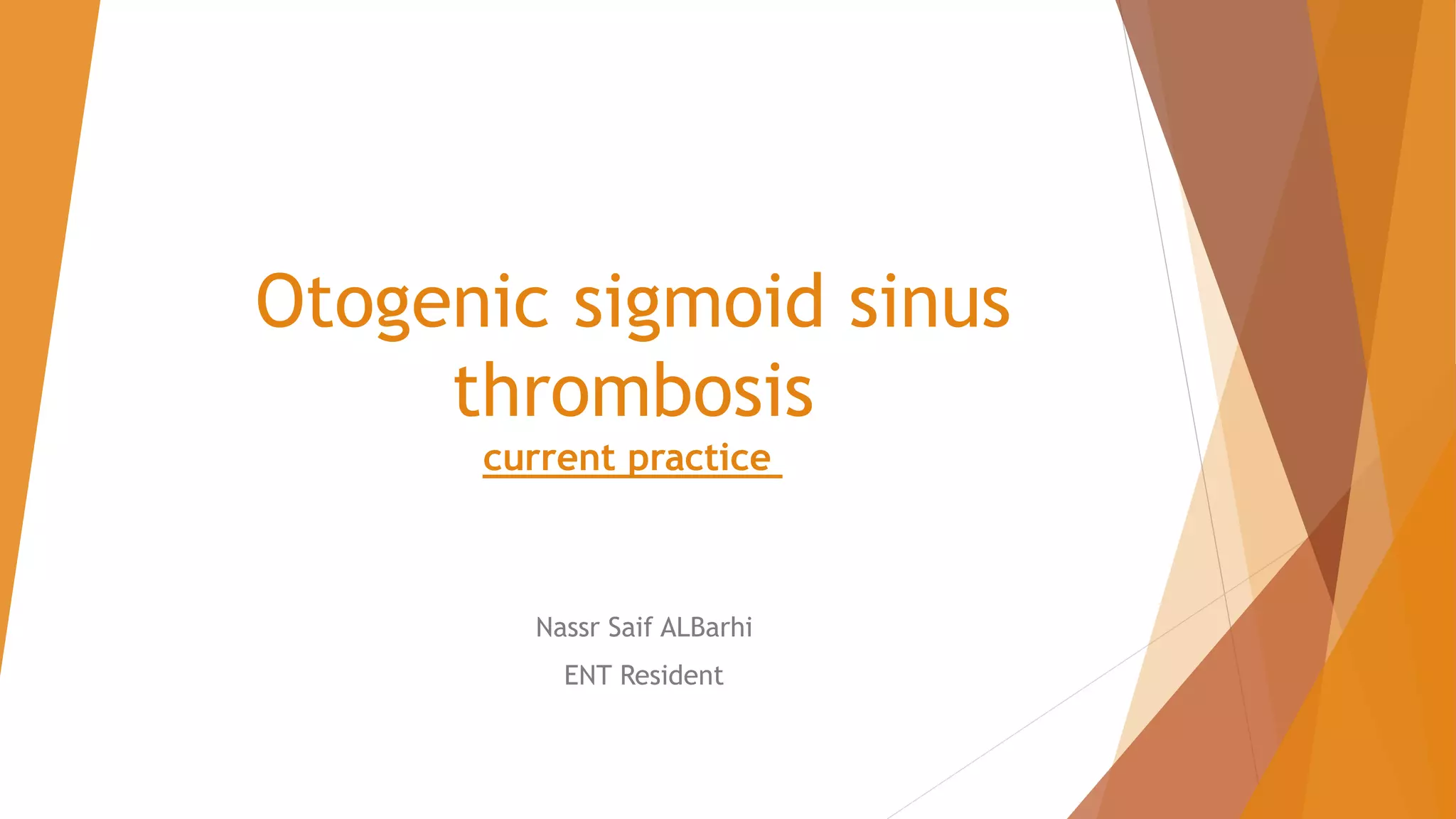 Otogenic sigmoid sinus thrombosis
current practice

Nassr Saif ALBarhi

ENT Resident